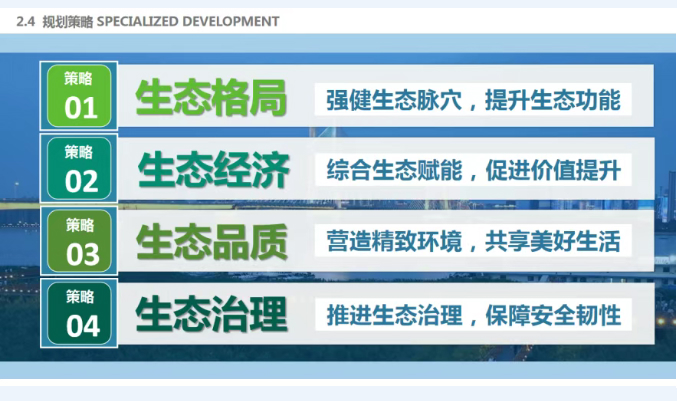 2.4 规划策略 SPECIALIZED DEVELOPMENT

策略 01 生态格局 强健生态脉穴，提升生态功能

策略 02 生态经济 综合生态赋能，促进价值提升

策略 03 生态品质 营造精致环境，共享美好生活

策略 04 生态治理 推进生态治理，保障安全韧性